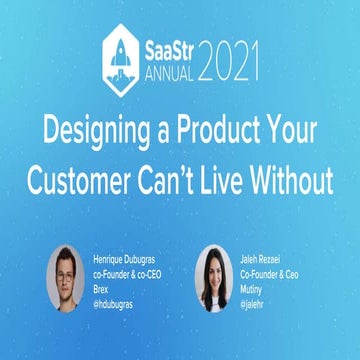 SaaStr ANNUAL 2021

Designing a Product Your Customer Can't Live Without

Henrique Dubugras
co-Founder & co-CEO
Brex
@hdubugras

Jaleh Rezaei
Co-Founder & Ceo
Mutiny
@jalehr